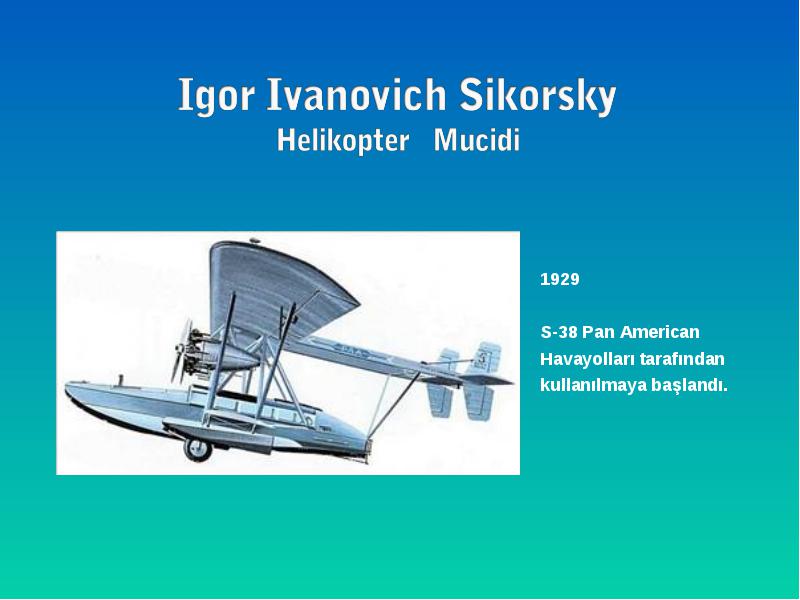 Igor Ivanovich Sikorsky
Helikopter Mucidi

1929

S-38 Pan American Havayolları tarafından kullanılmaya başlandı.